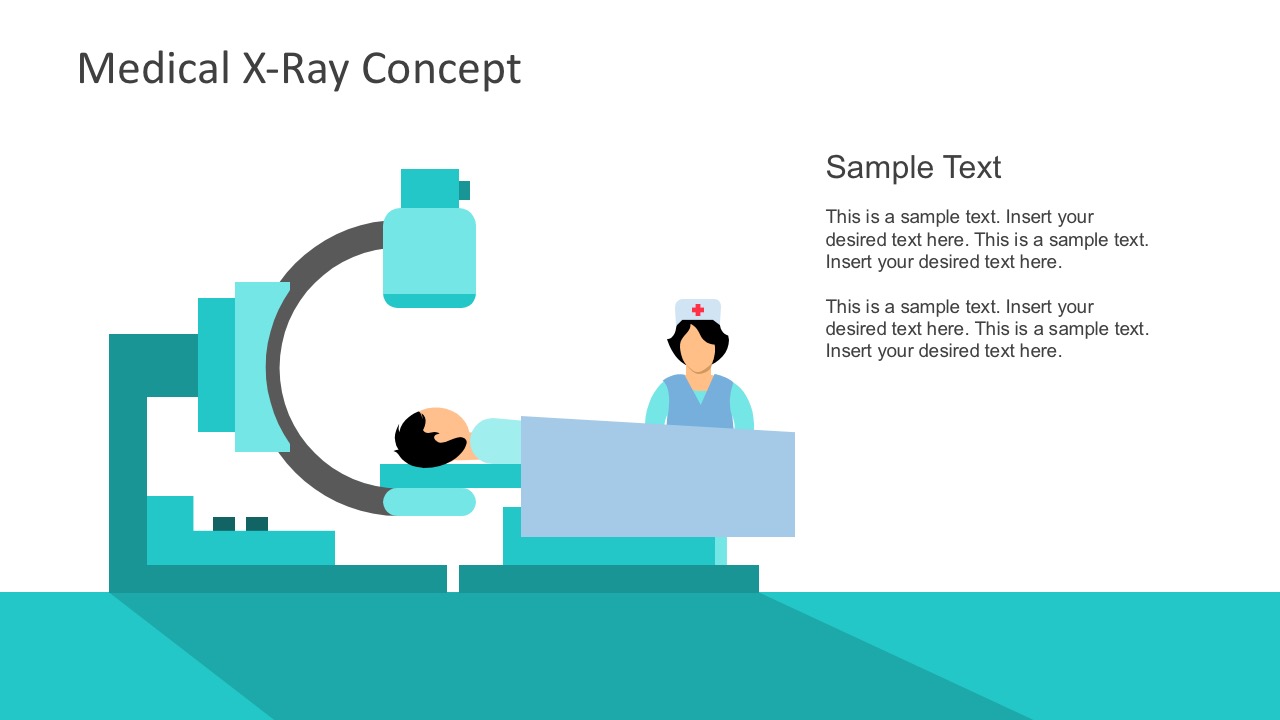 Medical X-Ray Concept

Sample Text

This is a sample text. Insert your desired text here. This is a sample text. Insert your desired text here.

This is a sample text. Insert your desired text here. This is a sample text. Insert your desired text here.